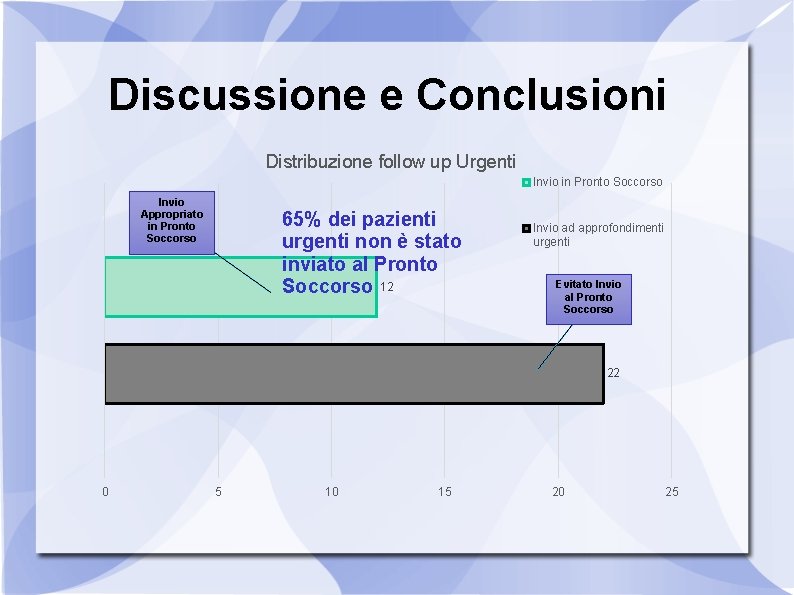 Discussione e Conclusioni

Distribuzione follow up Urgenti

Invio in Pronto Soccorso

Invio ad approfondimenti urgenti

Invio Appropriato in Pronto Soccorso

65% dei pazienti urgenti non è stato inviato al Pronto Soccorso

12

Evitato Invio al Pronto Soccorso

22

0
5
10
15
20
25